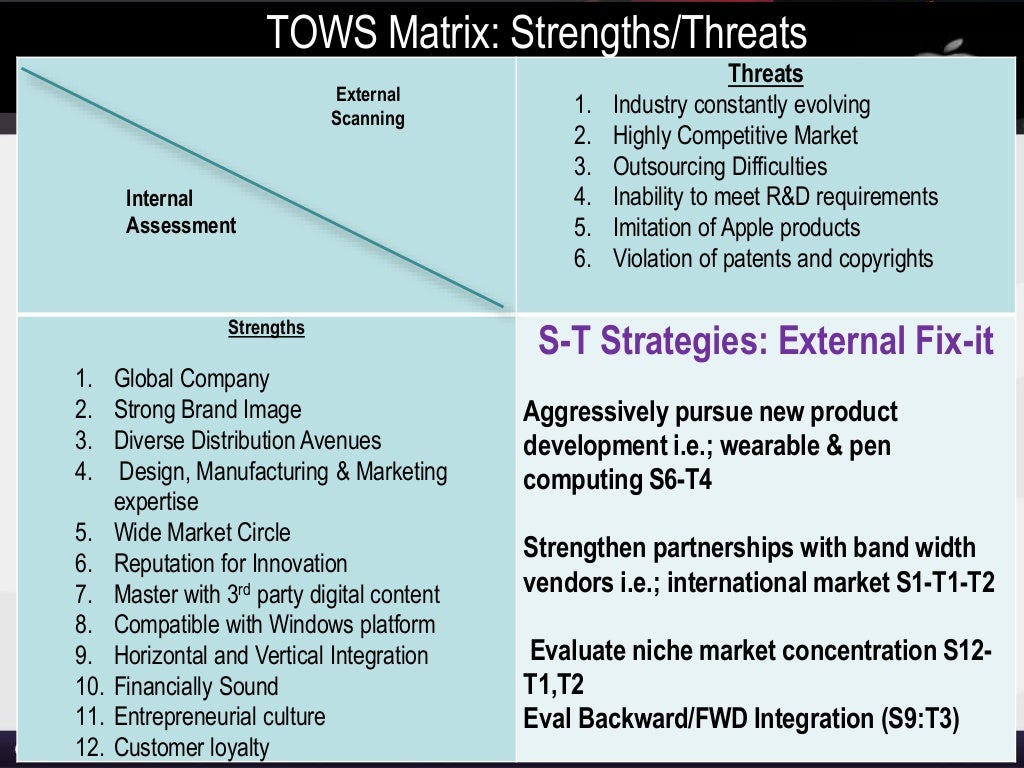 TOWS Matrix: Strengths/Threats

External Scanning

Internal Assessment

Threats
1. Industry constantly evolving
2. Highly Competitive Market
3. Outsourcing Difficulties
4. Inability to meet R&D requirements
5. Imitation of Apple products
6. Violation of patents and copyrights

Strengths
1. Global Company
2. Strong Brand Image
3. Diverse Distribution Avenues
4. Design, Manufacturing & Marketing expertise
5. Wide Market Circle
6. Reputation for Innovation
7. Master with 3$^{rd}$ party digital content
8. Compatible with Windows platform
9. Horizontal and Vertical Integration
10. Financially Sound
11. Entrepreneurial culture
12. Customer loyalty

S-T Strategies: External Fix-it

Aggressively pursue new product development i.e.; wearable & pen computing S6-T4

Strengthen partnerships with band width vendors i.e.; international market S1-T1-T2

Evaluate niche market concentration S12-T1,T2
Eval Backward/FWD Integration (S9:T3)